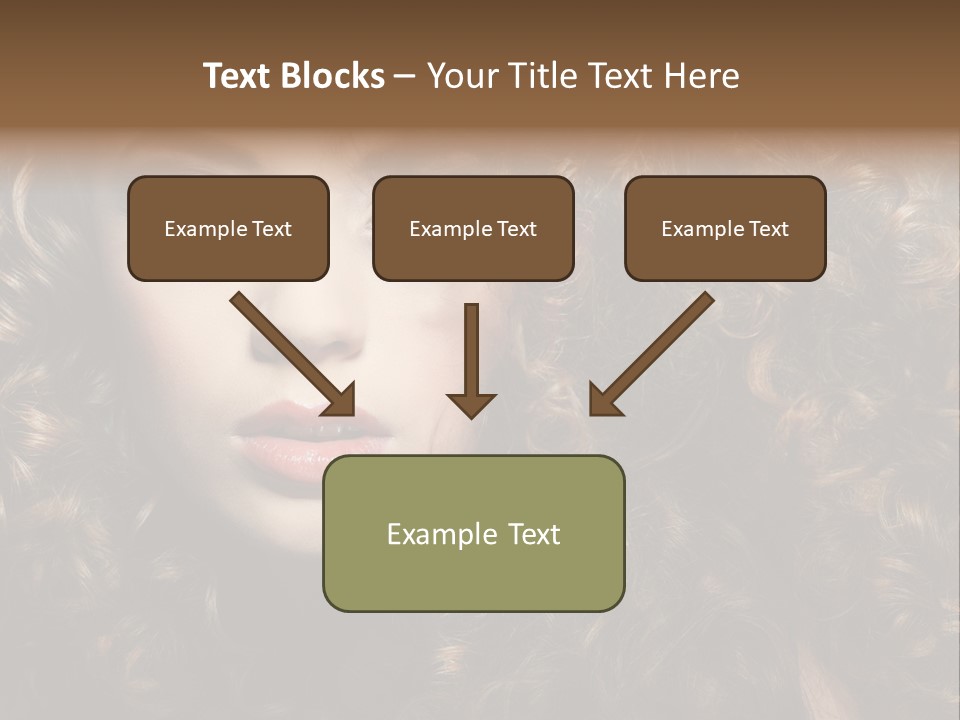 Text Blocks – Your Title Text Here

Example Text

Example Text

Example Text

Example Text